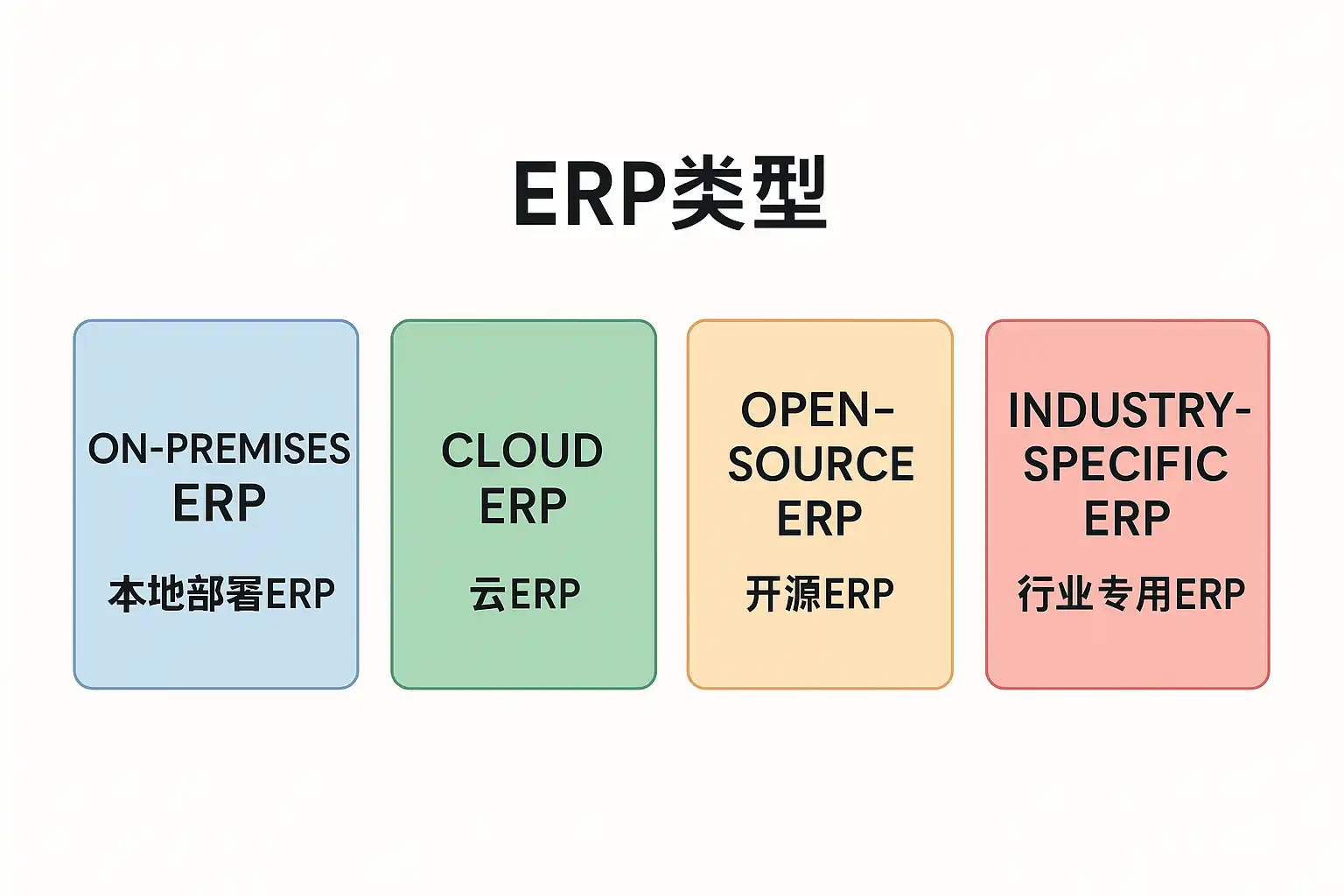 ERP类型

ON-PREMISES ERP

本地部署ERP

CLOUD ERP

云ERP

OPEN-SOURCE ERP

开源ERP

INDUSTRY-SPECIFIC ERP

行业专用ERP